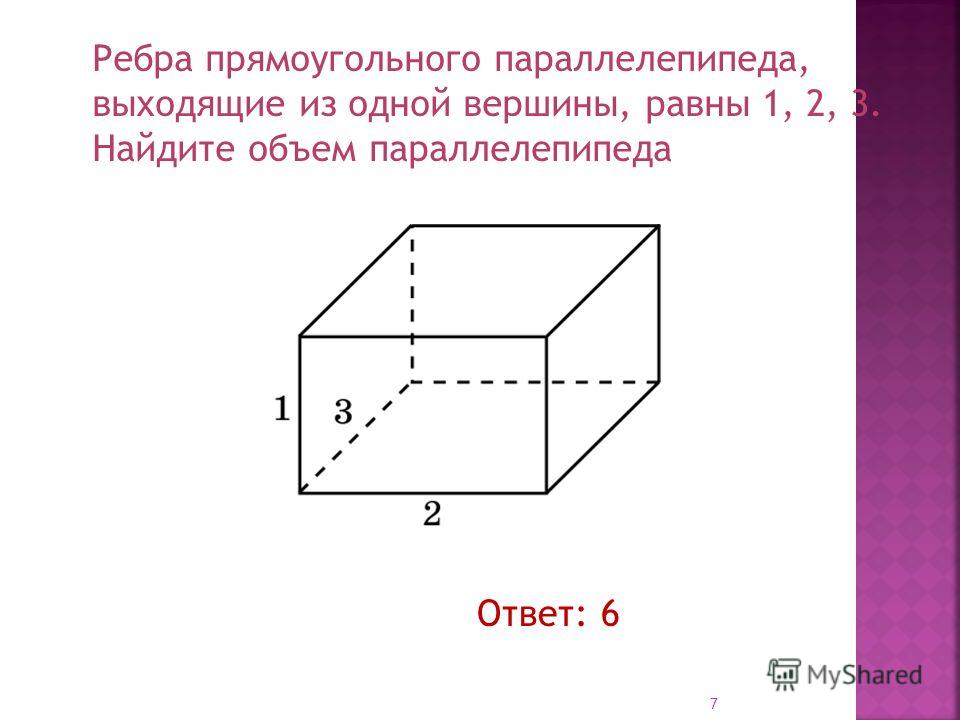 Ребра прямоугольного параллелепипеда, выходящие из одной вершины, равны 1, 2, 3. Найдите объем параллелепипеда

1
3
2

Ответ: 6

MyShared

7